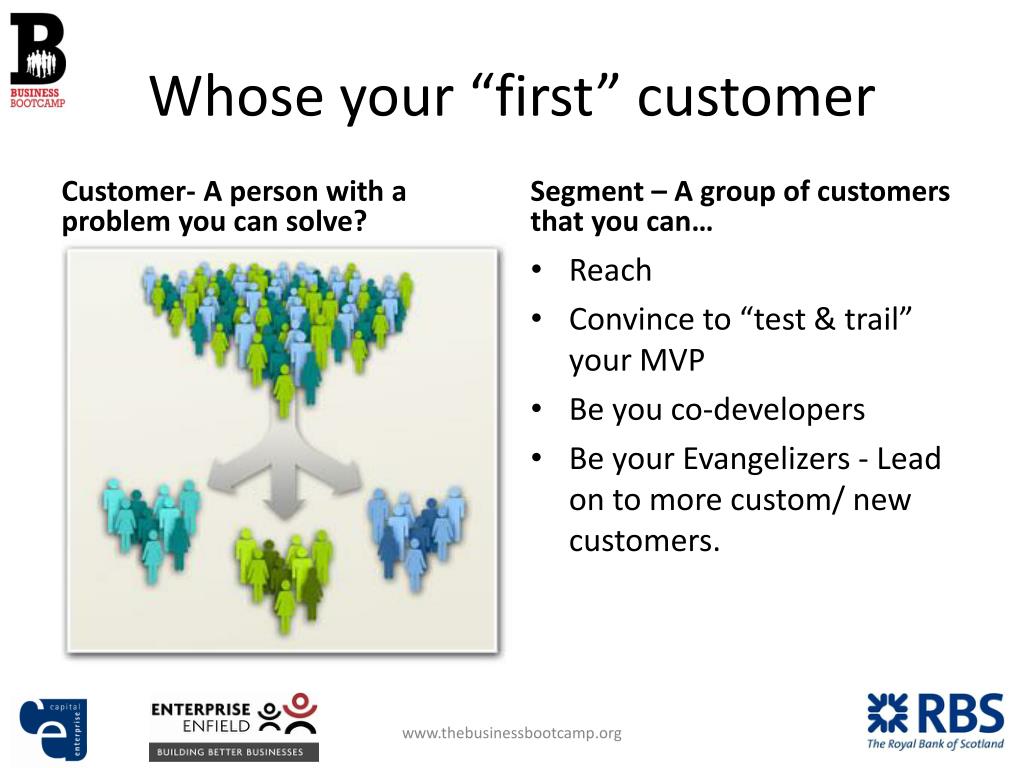 B
BUSINESS BOOTCAMP

Whose your “first” customer

Customer- A person with a problem you can solve?

Segment – A group of customers that you can…

• Reach
• Convince to “test & trail” your MVP
• Be you co-developers
• Be your Evangelizers - Lead on to more custom/ new customers.

capital enterprise

ENTERPRISE ENFIELD
BUILDING BETTER BUSINESSES

www.thebusinessbootcamp.org

RBS
The Royal Bank of Scotland